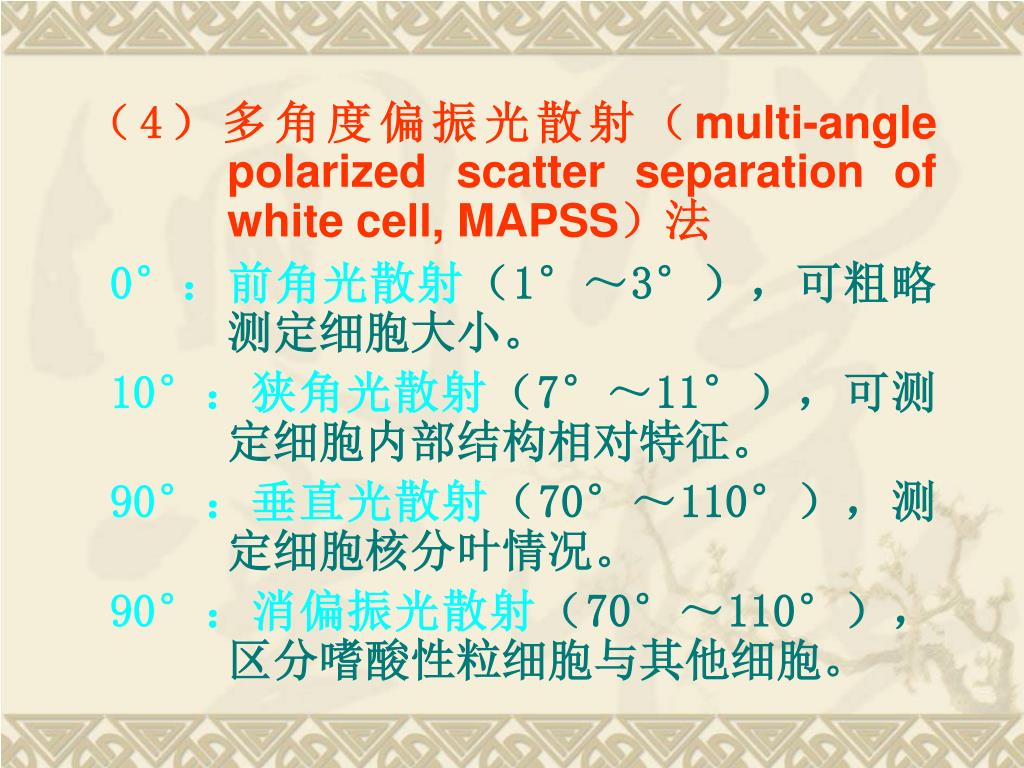 （4）多角度偏振光散射（multi-angle polarized scatter separation of white cell, MAPSS）法

0°：前角光散射（1°～3°），可粗略测定细胞大小。

10°：狭角光散射（7°～11°），可测定细胞内部结构相对特征。

90°：垂直光散射（70°～110°），测定细胞核分叶情况。

90°：消偏振光散射（70°～110°），区分嗜酸性粒细胞与其他细胞。